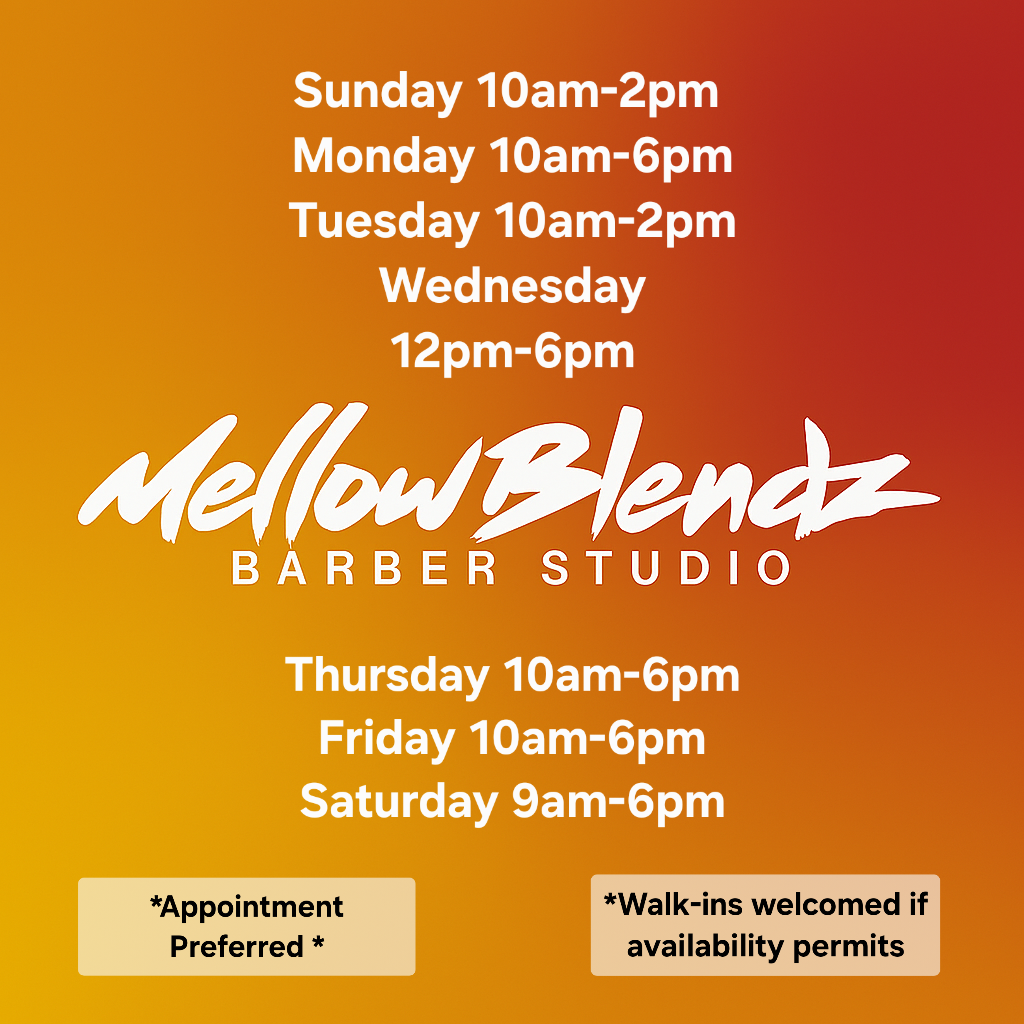 Sunday 10am-2pm
Monday 10am-6pm
Tuesday 10am-2pm
Wednesday
12pm-6pm

MellowBlendz
BARBER STUDIO

Thursday 10am-6pm
Friday 10am-6pm
Saturday 9am-6pm

*Appointment Preferred *

*Walk-ins welcomed if availability permits